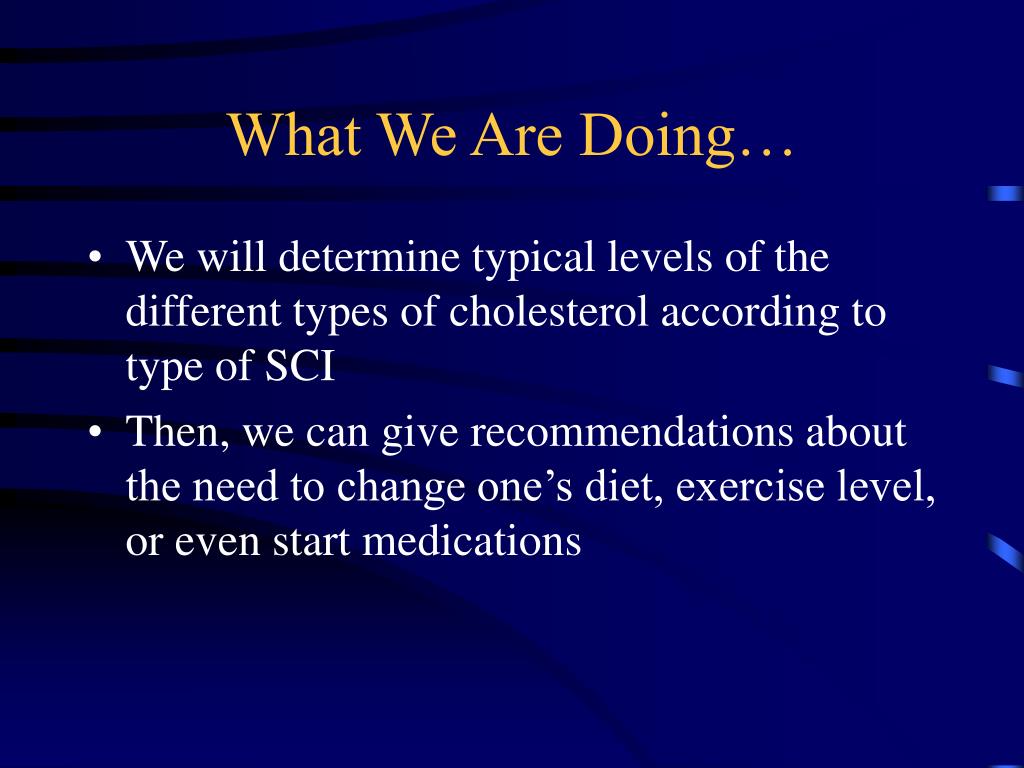 What We Are Doing…

• We will determine typical levels of the different types of cholesterol according to type of SCI
• Then, we can give recommendations about the need to change one’s diet, exercise level, or even start medications